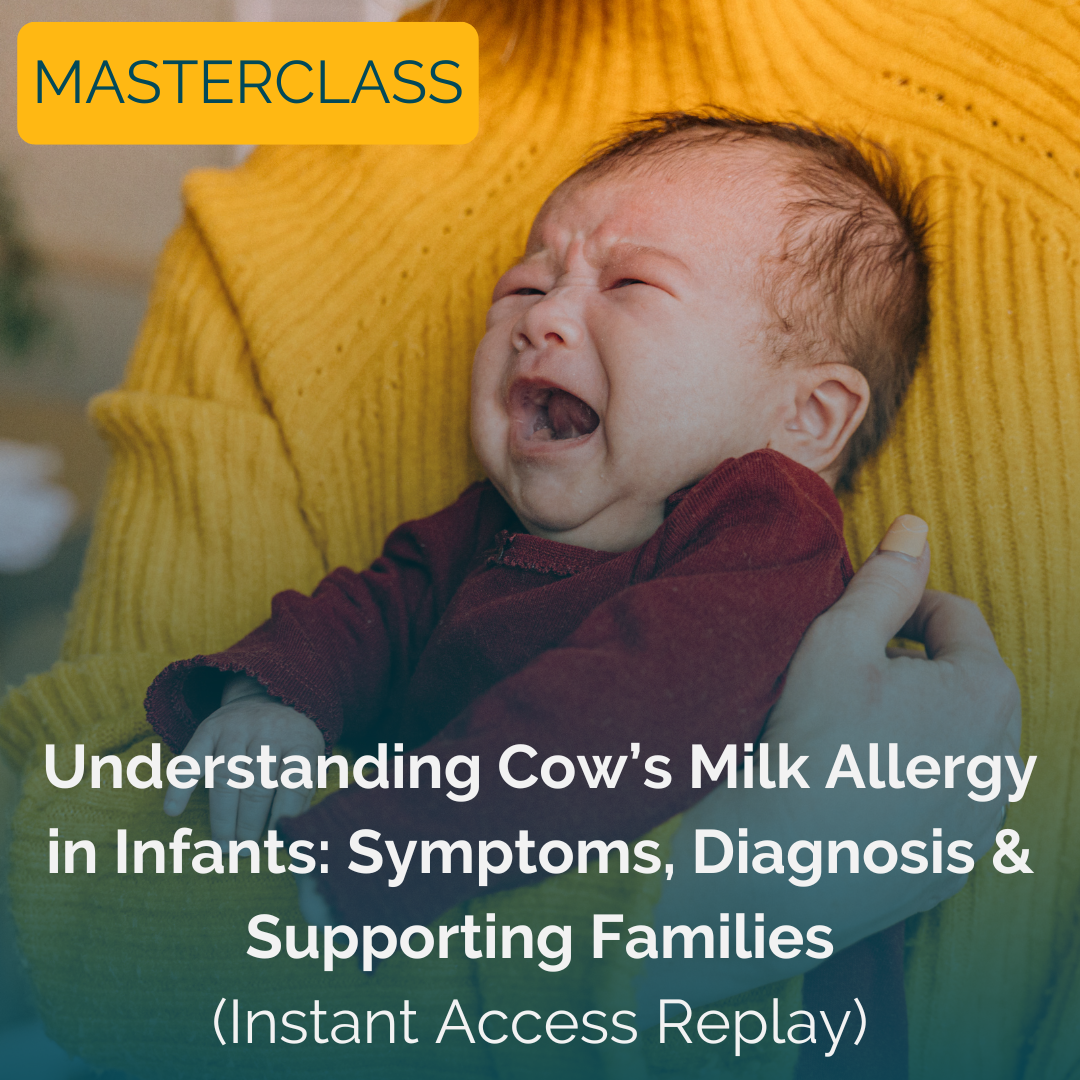 MASTERCLASS

Understanding Cow's Milk Allergy in Infants: Symptoms, Diagnosis & Supporting Families
(Instant Access Replay)